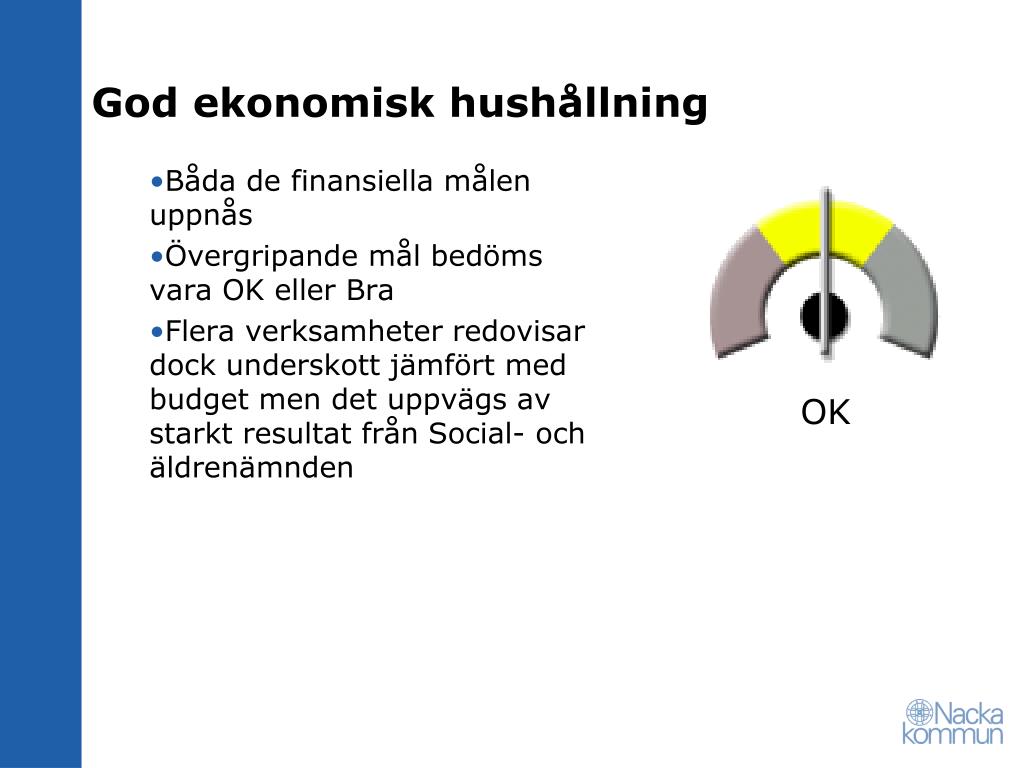 God ekonomisk hushållning

•Båda de finansiella målen uppnås

•Övergripande mål bedöms vara OK eller Bra

•Flera verksamheter redovisar dock underskott jämfört med budget men det uppvägs av starkt resultat från Social- och äldrenämnden

OK

Nacka kommun